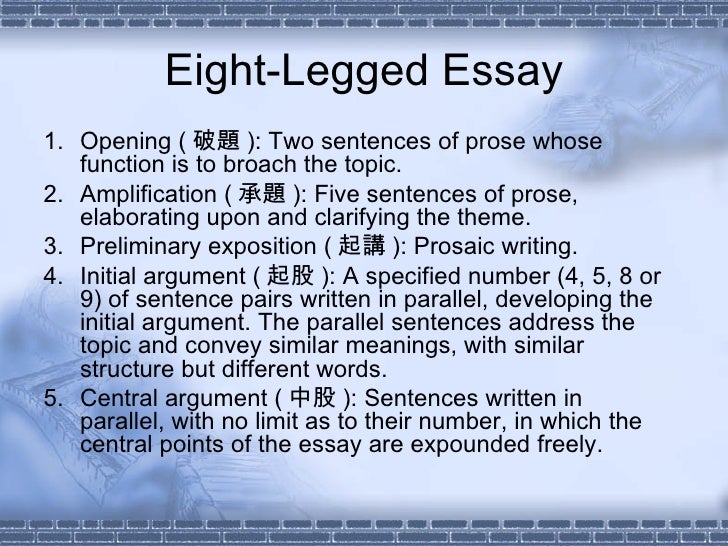 Eight-Legged Essay

1. Opening ( 破題 ): Two sentences of prose whose function is to broach the topic.
2. Amplification ( 承題 ): Five sentences of prose, elaborating upon and clarifying the theme.
3. Preliminary exposition ( 起講 ): Prosaic writing.
4. Initial argument ( 起股 ): A specified number (4, 5, 8 or 9) of sentence pairs written in parallel, developing the initial argument. The parallel sentences address the topic and convey similar meanings, with similar structure but different words.
5. Central argument ( 中股 ): Sentences written in parallel, with no limit as to their number, in which the central points of the essay are expounded freely.